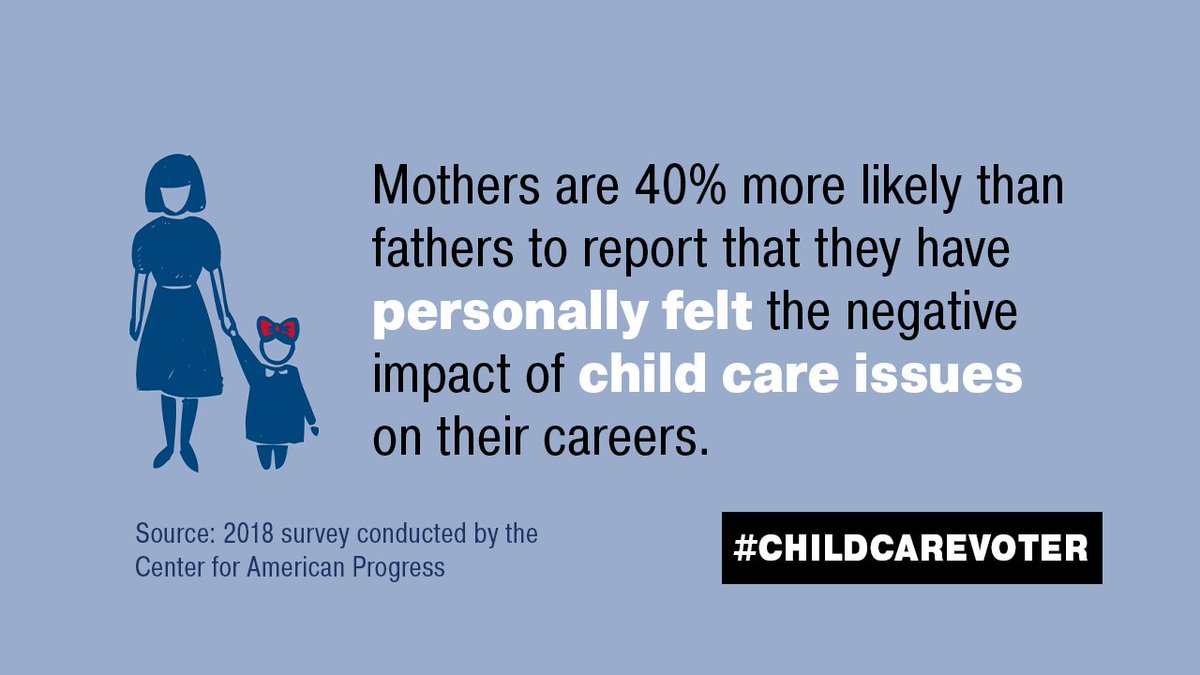 Mothers are 40% more likely than fathers to report that they have personally felt the negative impact of child care issues on their careers.

Source: 2018 survey conducted by the Center for American Progress

#CHILDCAREVOTER